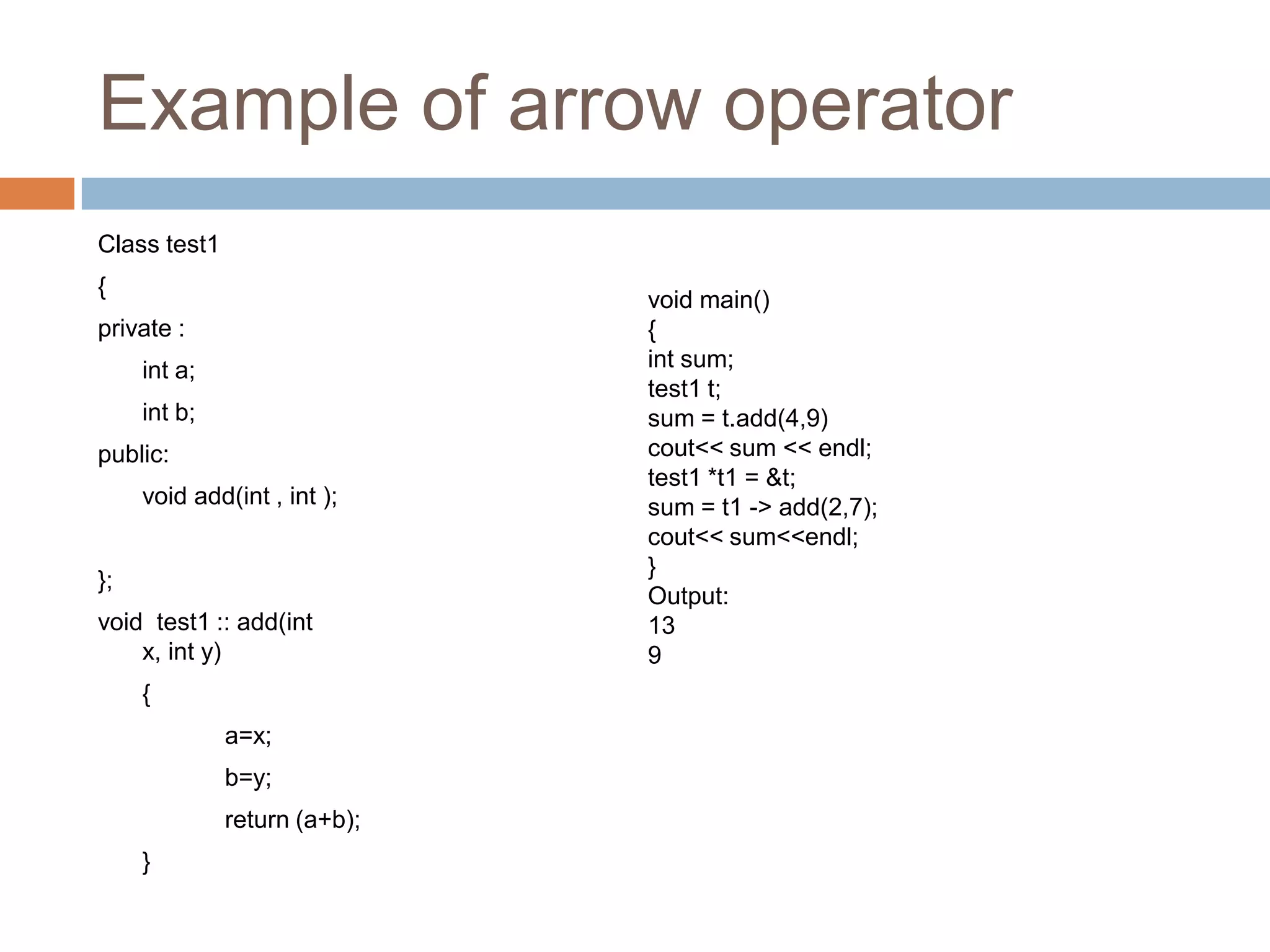 Example of arrow operator

Class test1

{

private :

int a;

int b;

public:

void add(int , int );

};

void test1 :: add(int x, int y)

{

a=x;

b=y;

return (a+b);

}

void main()
{
int sum;
test1 t;
sum = t.add(4,9)
cout<< sum << endl;
test1 *t1 = &t;
sum = t1 -> add(2,7);
cout<< sum<<endl;
}
Output:
13
9